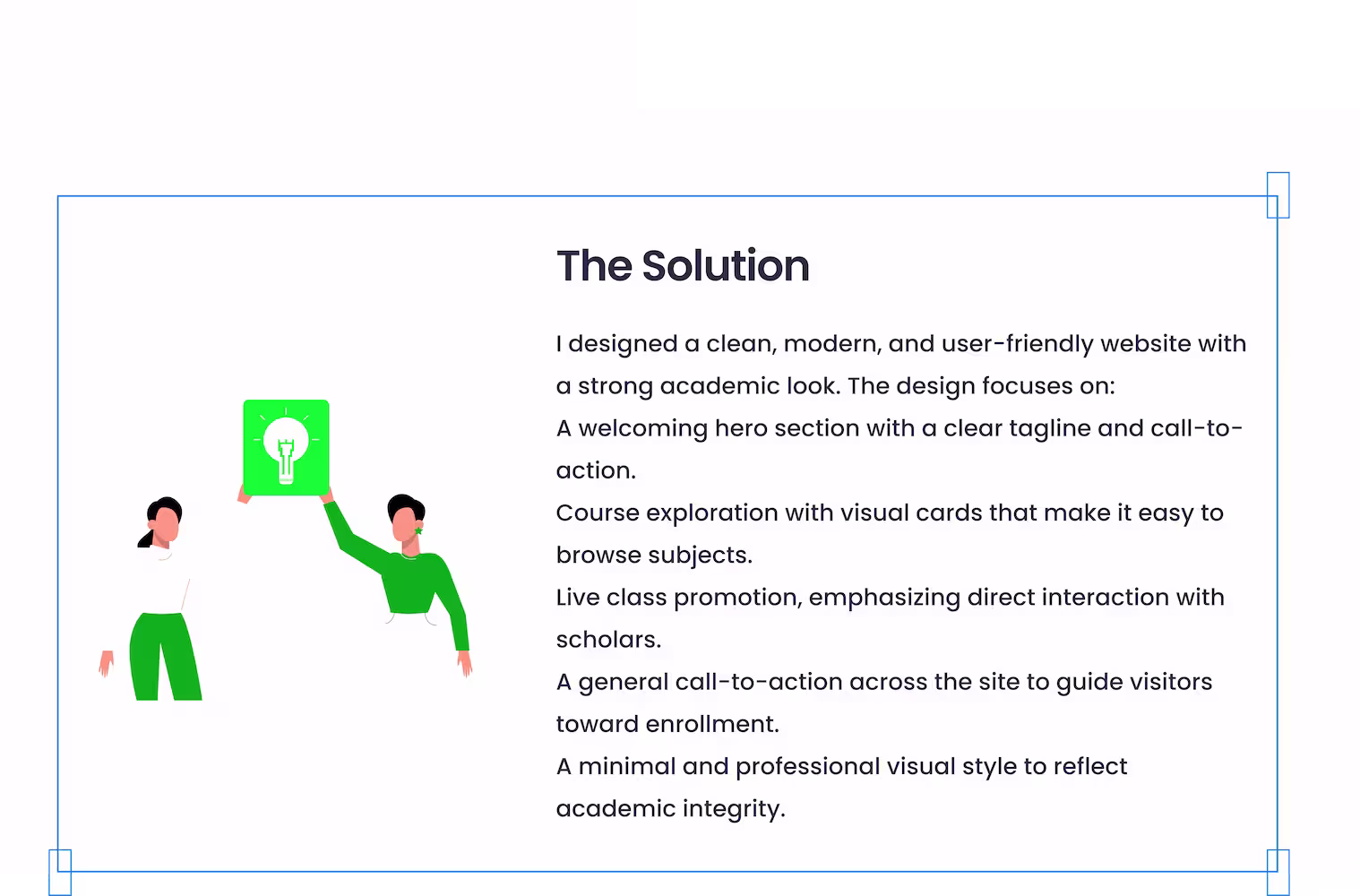 The Solution

I designed a clean, modern, and user-friendly website with a strong academic look. The design focuses on:
A welcoming hero section with a clear tagline and call-to-action.
Course exploration with visual cards that make it easy to browse subjects.
Live class promotion, emphasizing direct interaction with scholars.
A general call-to-action across the site to guide visitors toward enrollment.
A minimal and professional visual style to reflect academic integrity.